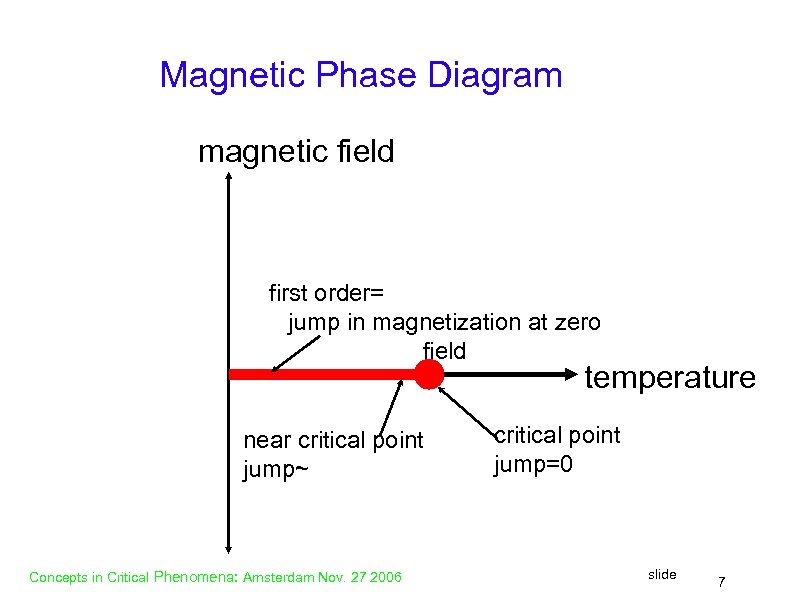 Magnetic Phase Diagram

magnetic field

first order=
jump in magnetization at zero field

temperature

near critical point
jump~

critical point
jump=0

Concepts in Critical Phenomena: Amsterdam Nov. 27 2006

slide 7